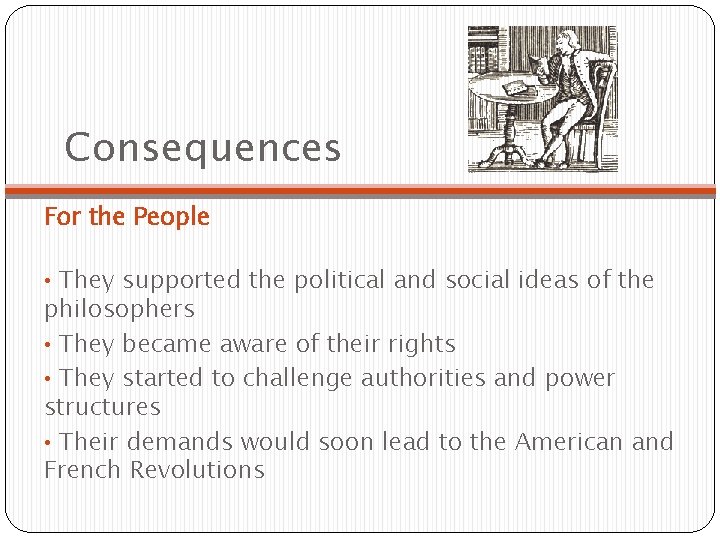 Consequences

For the People

• They supported the political and social ideas of the philosophers
• They became aware of their rights
• They started to challenge authorities and power structures
• Their demands would soon lead to the American and French Revolutions